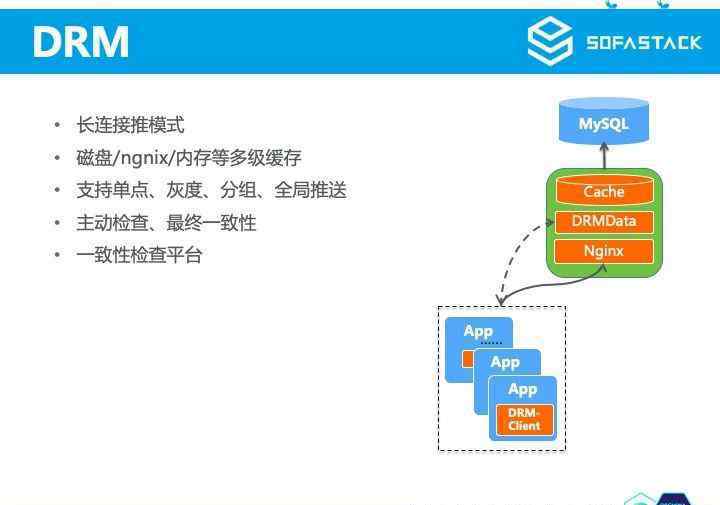 DRM

SOFASTACK

• 长连接推模式
• 磁盘/ngnix/内存等多级缓存
• 支持单点、灰度、分组、全局推送
• 主动检查、最终一致性
• 一致性检查平台

MySQL

Cache

DRMData

Nginx

App

......

App

App

DRM-Client